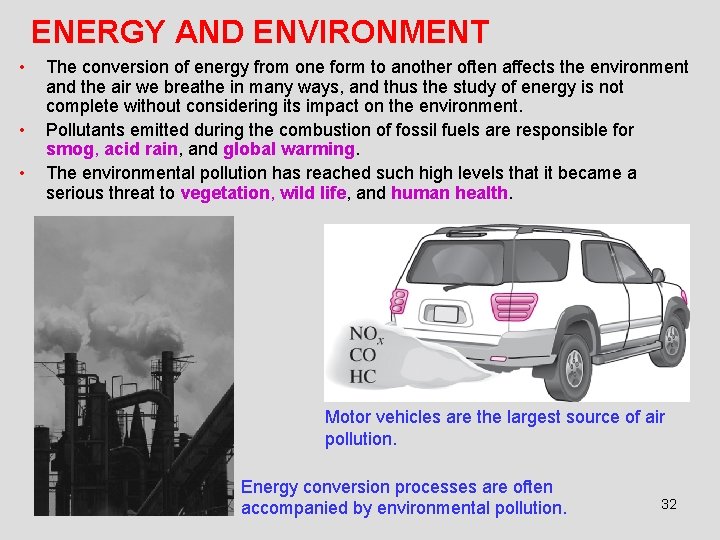 ENERGY AND ENVIRONMENT

• The conversion of energy from one form to another often affects the environment and the air we breathe in many ways, and thus the study of energy is not complete without considering its impact on the environment.

• Pollutants emitted during the combustion of fossil fuels are responsible for smog, acid rain, and global warming.

• The environmental pollution has reached such high levels that it became a serious threat to vegetation, wild life, and human health.

$NO_x$
CO
HC

Motor vehicles are the largest source of air pollution.

Energy conversion processes are often accompanied by environmental pollution.

32